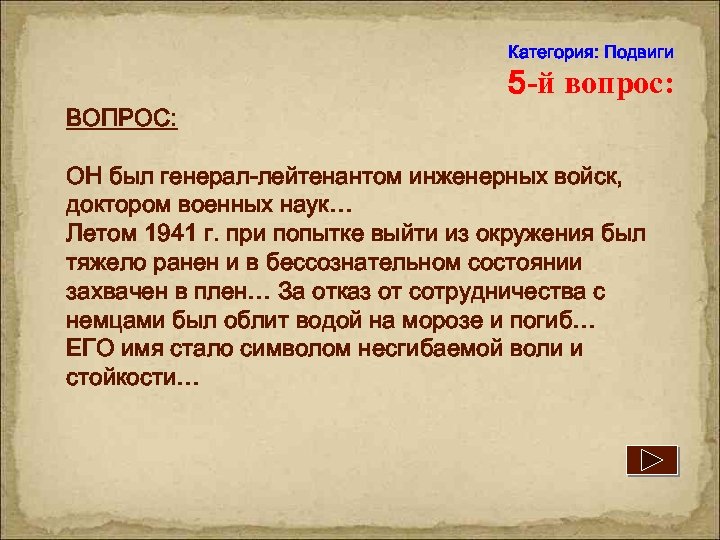 Категория: Подвиги
5-й вопрос:

ВОПРОС:

ОН был генерал-лейтенантом инженерных войск, доктором военных наук…
Летом 1941 г. при попытке выйти из окружения был тяжело ранен и в бессознательном состоянии захвачен в плен… За отказ от сотрудничества с немцами был облит водой на морозе и погиб…
ЕГО имя стало символом несгибаемой воли и стойкости…